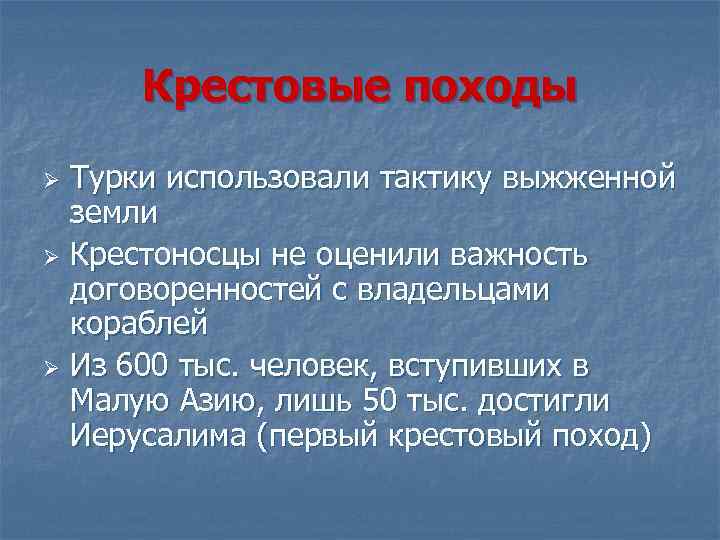 Крестовые походы

➢ Турки использовали тактику выжженной земли

➢ Крестоносцы не оценили важность договоренностей с владельцами кораблей

➢ Из 600 тыс. человек, вступивших в Малую Азию, лишь 50 тыс. достигли Иерусалима (первый крестовый поход)